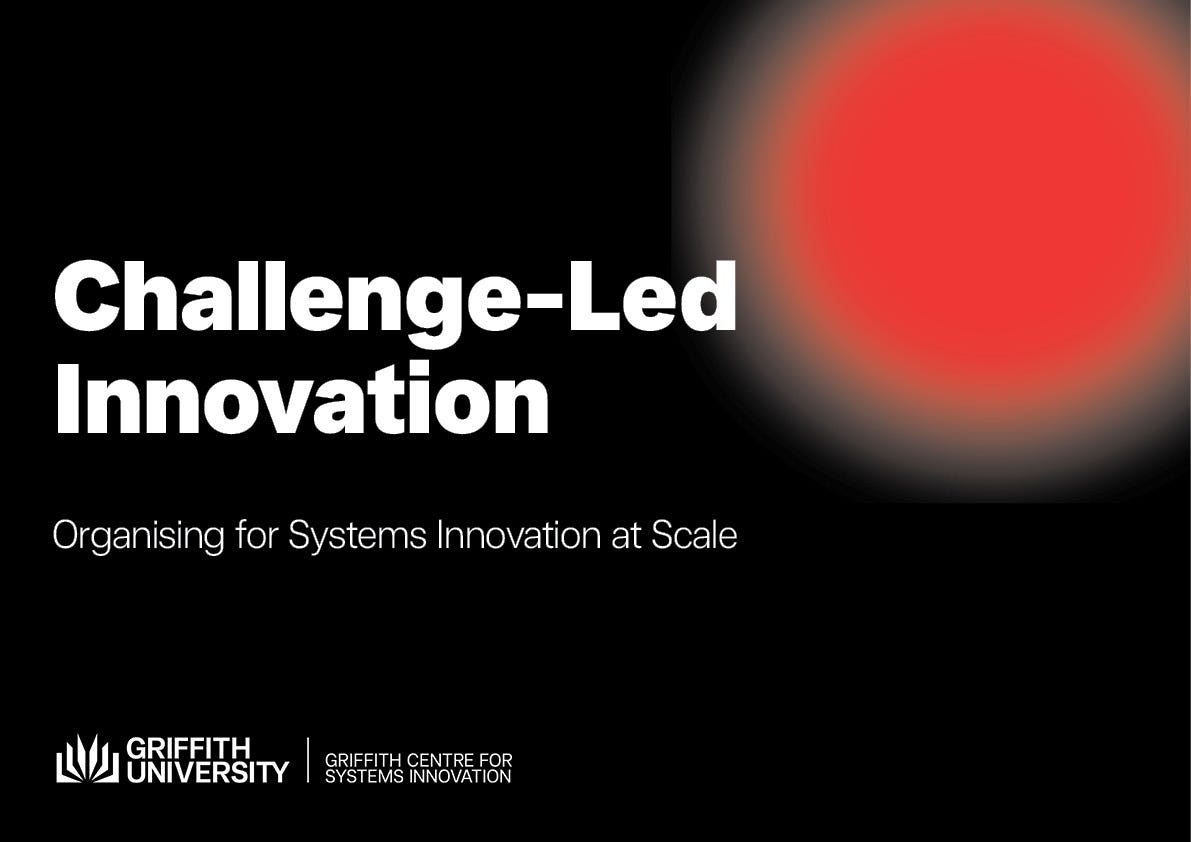 Challenge-Led Innovation

Organising for Systems Innovation at Scale

GRIFFITH UNIVERSITY

GRIFFITH CENTRE FOR SYSTEMS INNOVATION